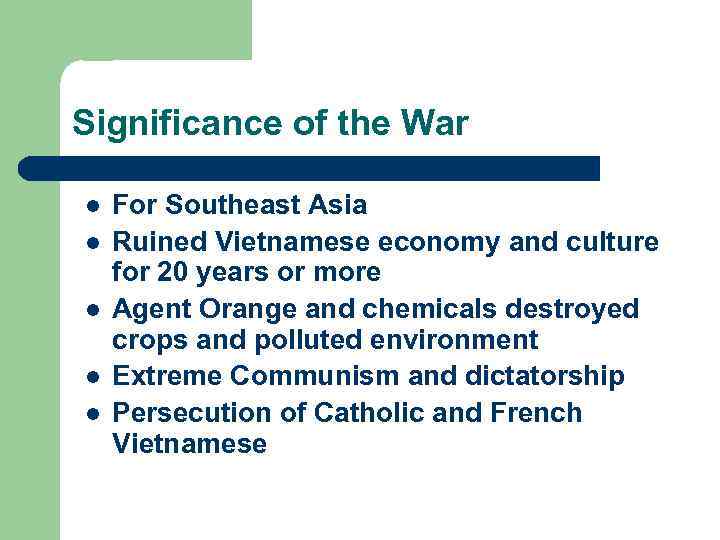 Significance of the War

- For Southeast Asia
- Ruined Vietnamese economy and culture for 20 years or more
- Agent Orange and chemicals destroyed crops and polluted environment
- Extreme Communism and dictatorship
- Persecution of Catholic and French Vietnamese